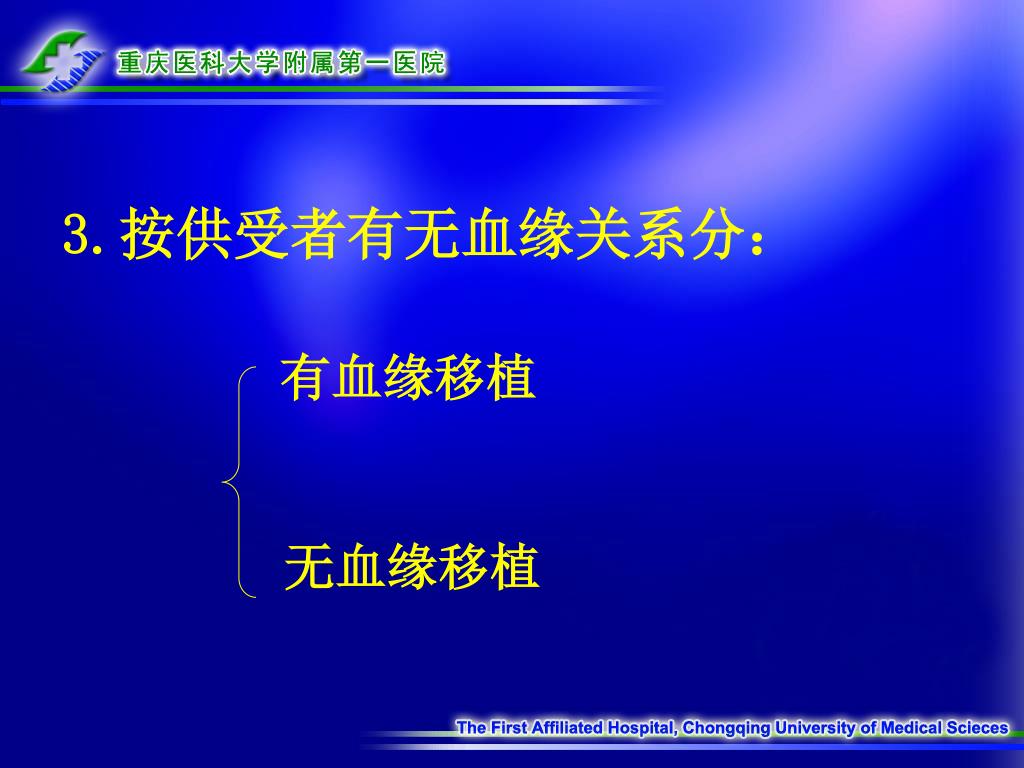 重庆医科大学附属第一医院

3. 按供受者有无血缘关系分：

有血缘移植

无血缘移植

The First Affiliated Hospital, Chongqing University of Medical Scieces